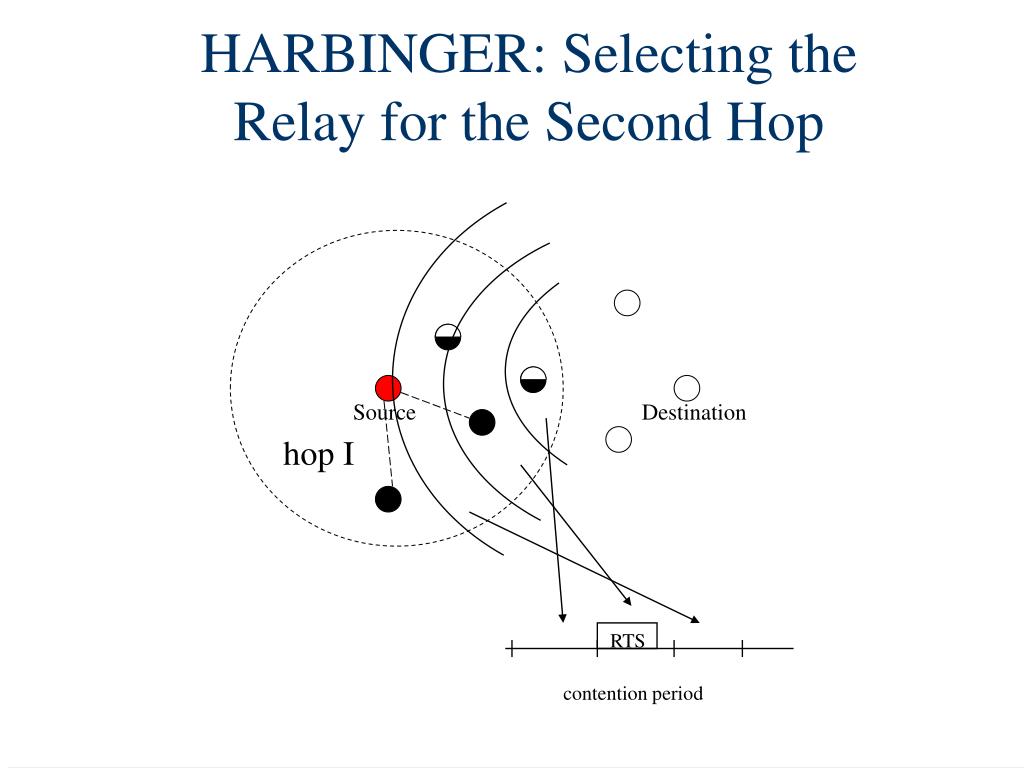 HARBINGER: Selecting the Relay for the Second Hop

Source

Destination

hop I

RTS

contention period